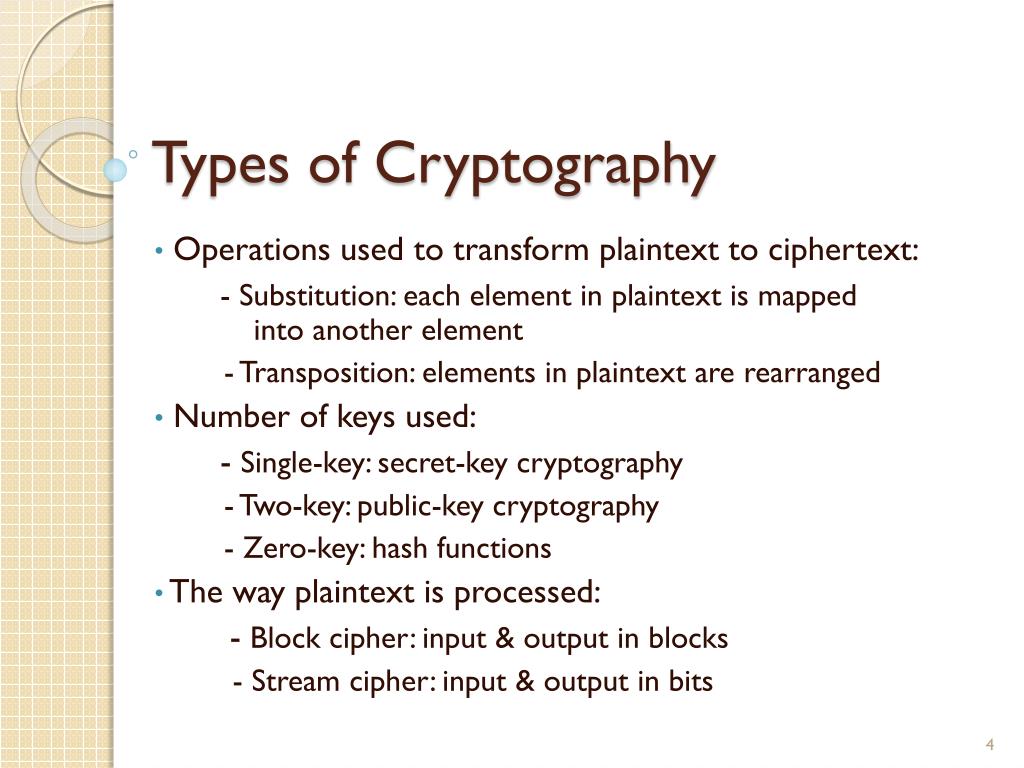 Types of Cryptography

• Operations used to transform plaintext to ciphertext:

- Substitution: each element in plaintext is mapped into another element

- Transposition: elements in plaintext are rearranged

• Number of keys used:

- Single-key: secret-key cryptography

- Two-key: public-key cryptography

- Zero-key: hash functions

• The way plaintext is processed:

- Block cipher: input & output in blocks

- Stream cipher: input & output in bits

4